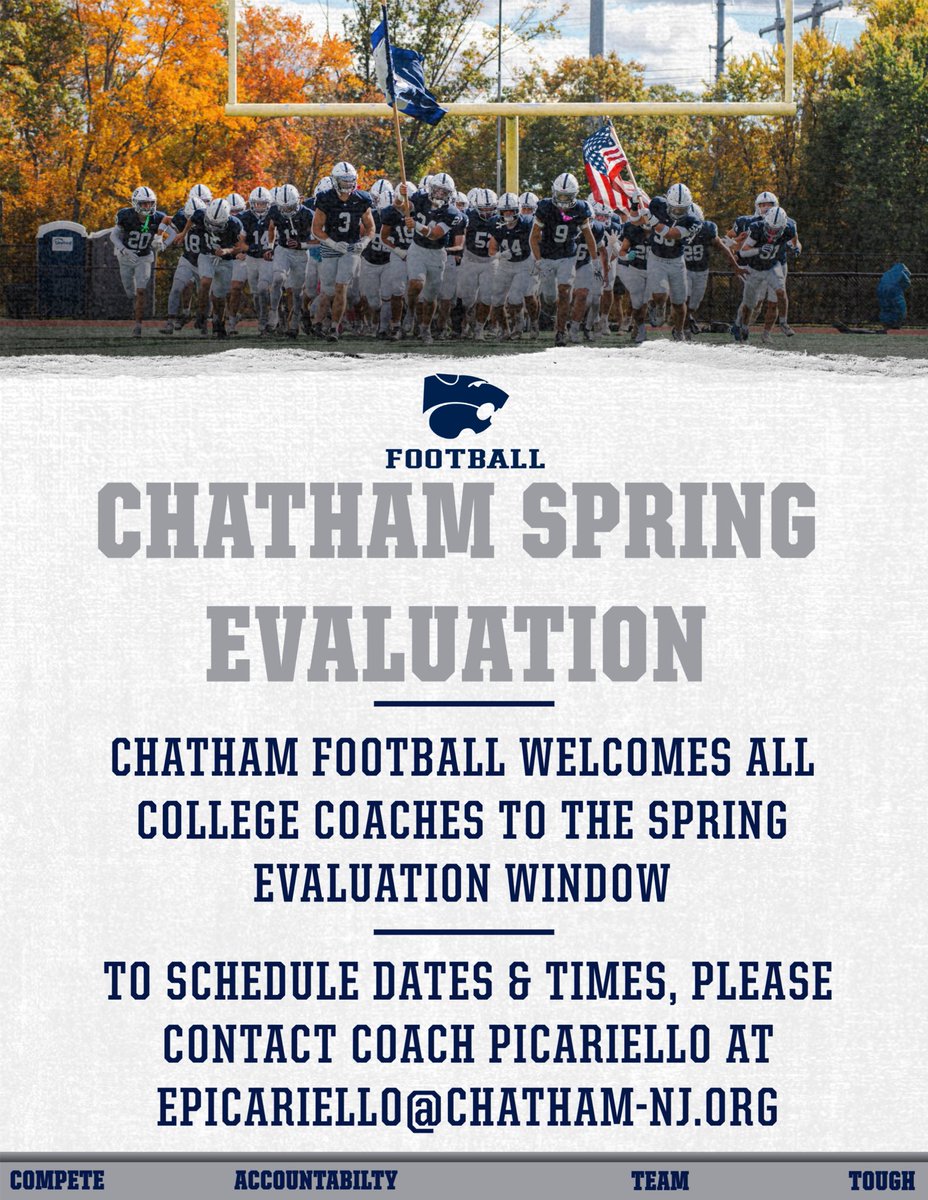 FOOTBALL

CHATHAM SPRING EVALUATION

CHATHAM FOOTBALL WELCOMES ALL COLLEGE COACHES TO THE SPRING EVALUATION WINDOW

TO SCHEDULE DATES & TIMES, PLEASE CONTACT COACH PICARIELLO AT EPICARIELLO@CHATHAM-NJ.ORG

COMPETE ACCOUNTABILTY TEAM TOUGH